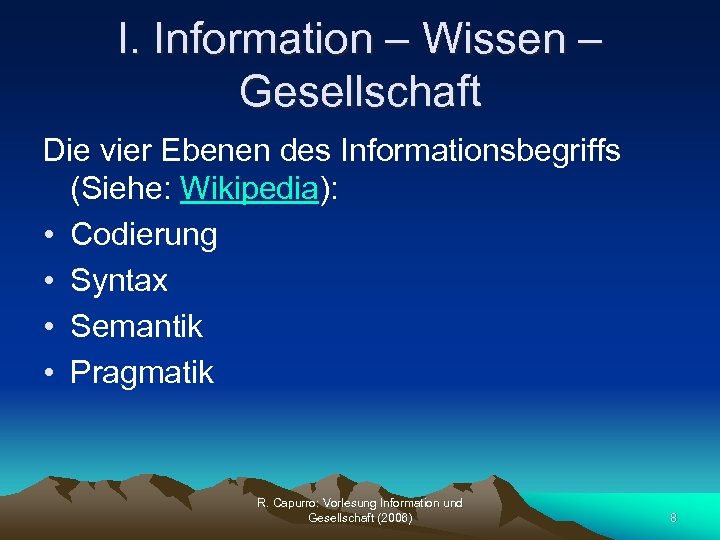 I. Information – Wissen – Gesellschaft

Die vier Ebenen des Informationsbegriffs (Siehe: Wikipedia):

• Codierung
• Syntax
• Semantik
• Pragmatik

R. Capurro: Vorlesung Information und Gesellschaft (2008)

8